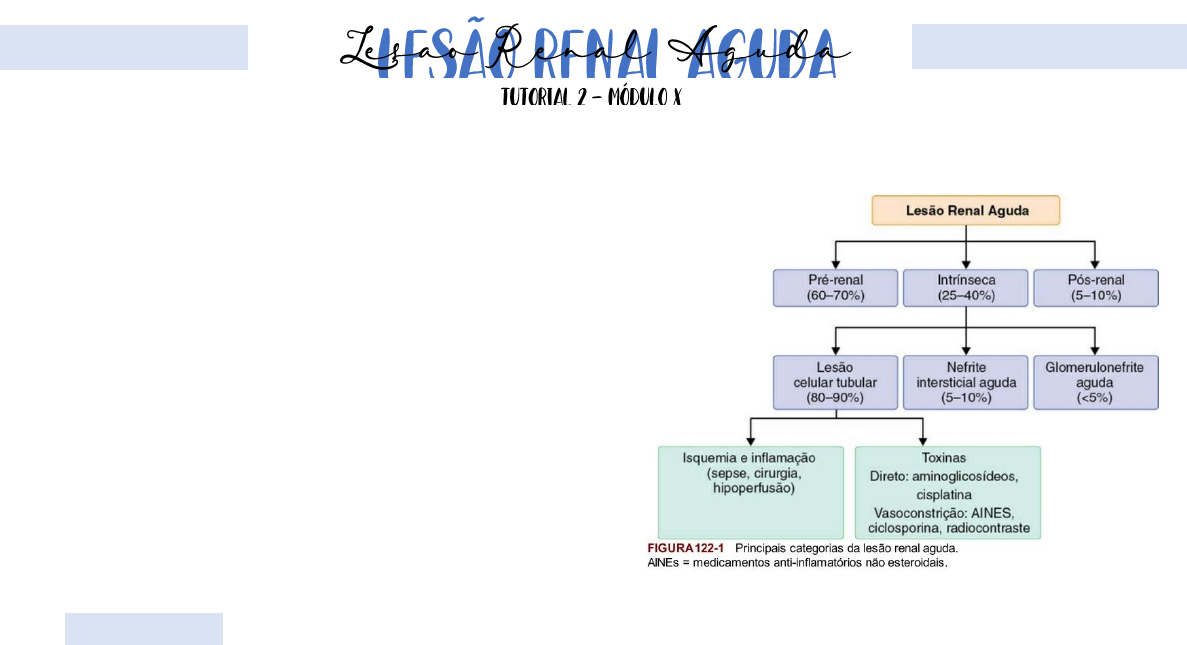 LESÃO RENAL AGUDA
Lesão Renal Aguda
TUTORIAL 2 – MÓDULO X

Lesão Renal Aguda

Pré-renal (60–70%)

Intrínseca (25–40%)

Pós-renal (5–10%)

Lesão celular tubular (80–90%)

Nefrite intersticial aguda (5–10%)

Glomerulonefrite aguda (<5%)

Isquemia e inflamação (sepse, cirurgia, hipoperfusão)

Toxinas
Direto: aminoglicosídeos, cisplatina
Vasoconstrição: AINES, ciclosporina, radiocontraste

FIGURA 122-1 Principais categorias da lesão renal aguda. AINEs = medicamentos anti-inflamatórios não esteroidais.